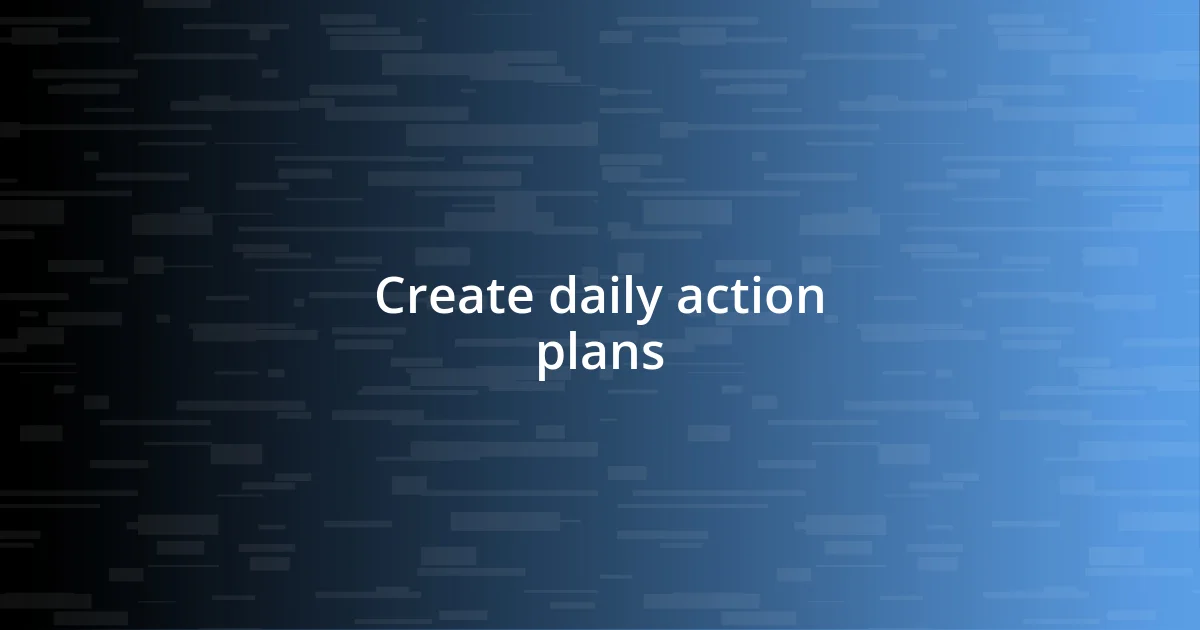 Create daily action plans